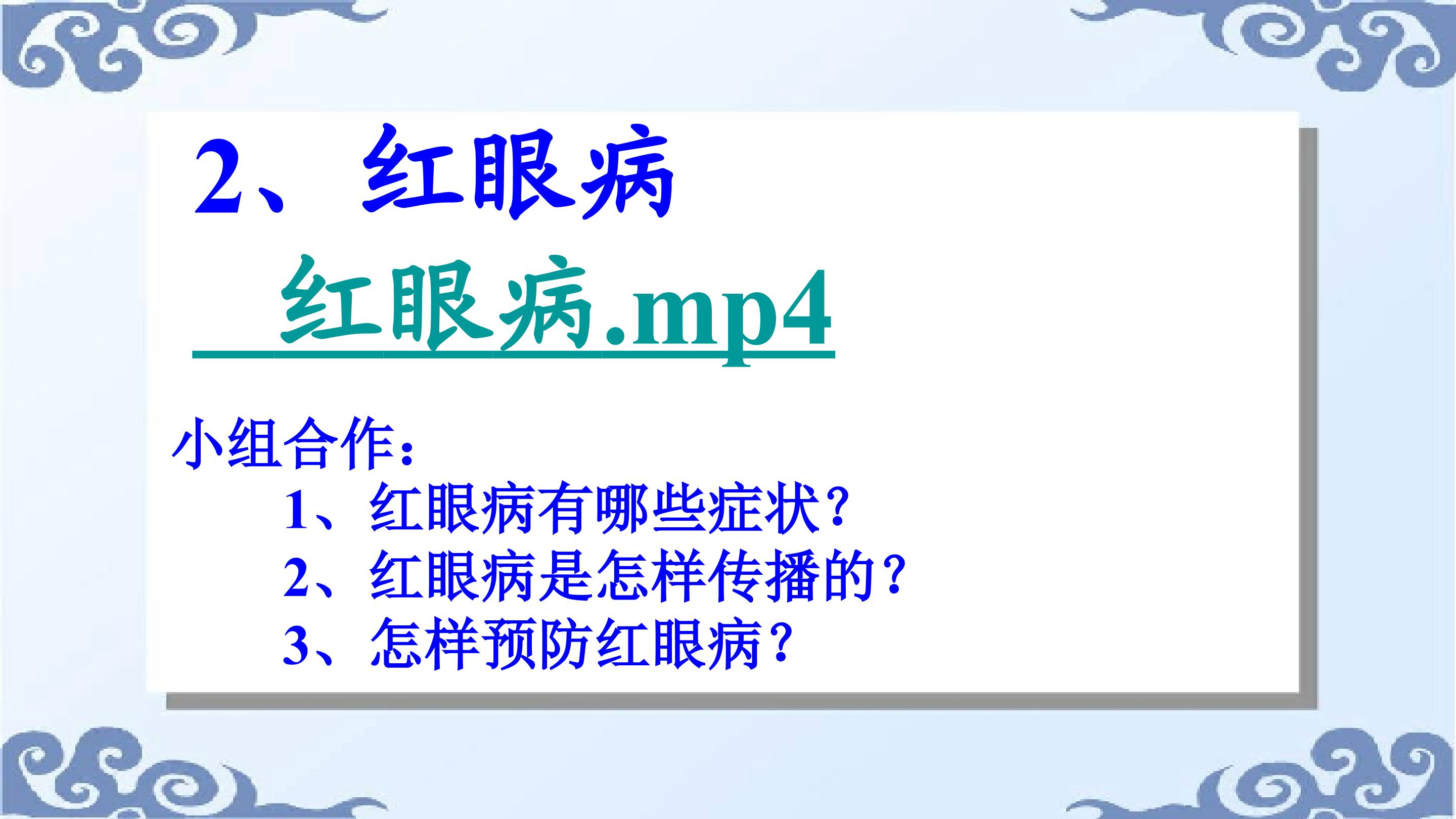 2、红眼病

红眼病.mp4

小组合作：

1、红眼病有哪些症状？

2、红眼病是怎样传播的？

3、怎样预防红眼病？